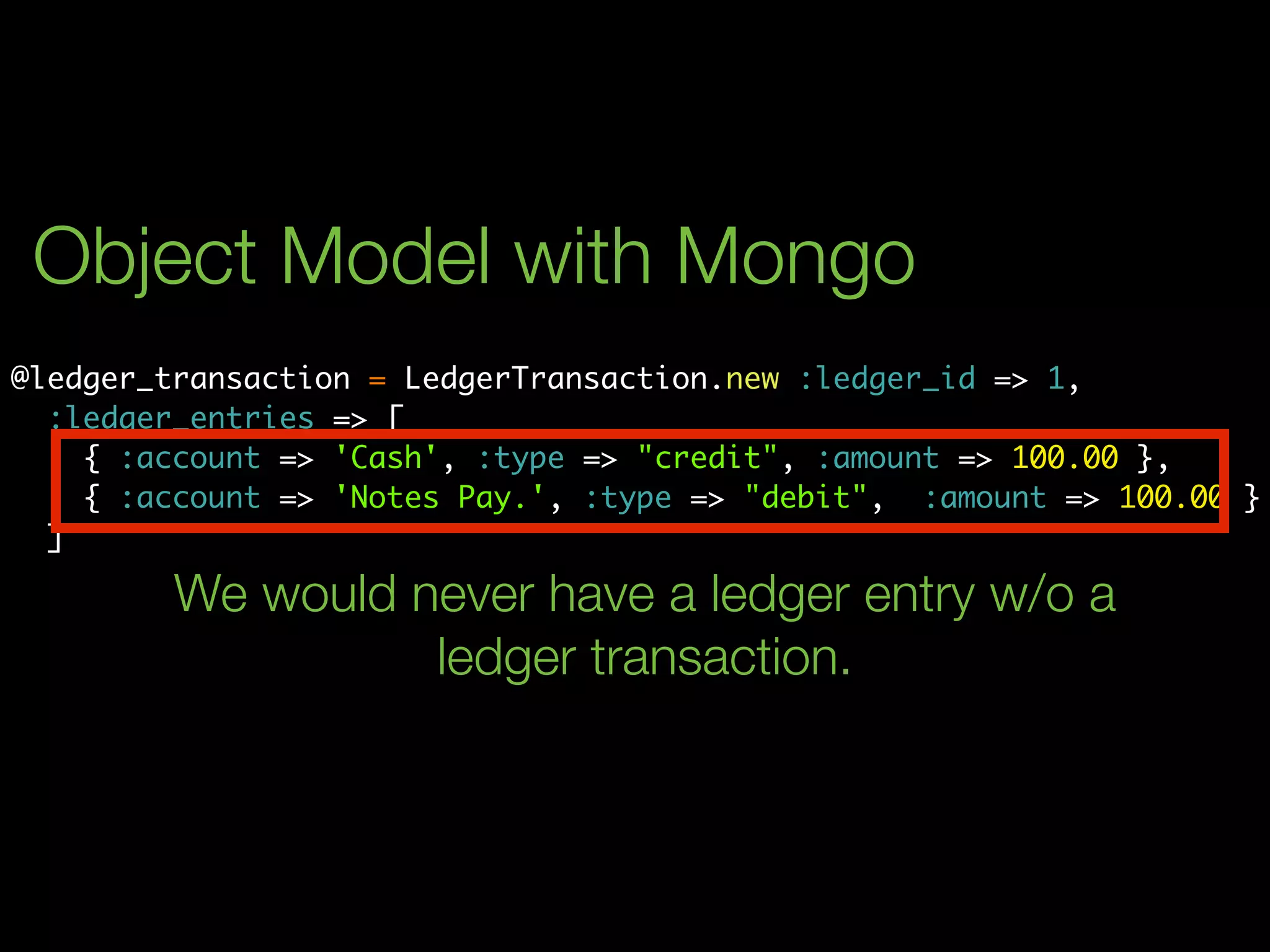 Object Model with Mongo

@ledger_transaction = LedgerTransaction.new :ledger_id => 1,
  :ledger_entries => [
    { :account => 'Cash', :type => "credit", :amount => 100.00 },
    { :account => 'Notes Pay.', :type => "debit",  :amount => 100.00 }
  ]

We would never have a ledger entry w/o a ledger transaction.